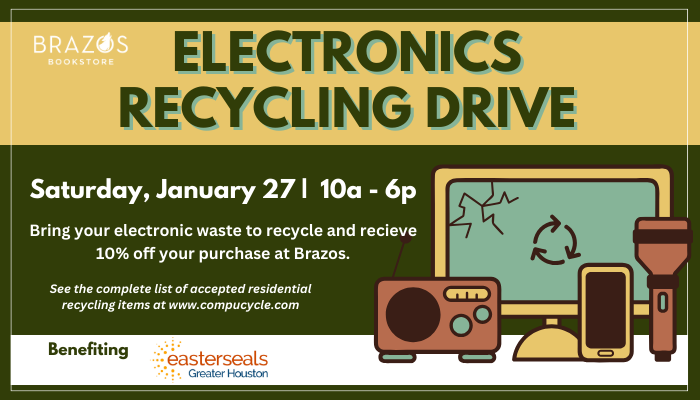 BRAZOS
BOOKSTORE

ELECTRONICS RECYCLING DRIVE

Saturday, January 27 | 10a - 6p

Bring your electronic waste to recycle and recieve 10% off your purchase at Brazos.

See the complete list of accepted residential recycling items at www.compucycle.com

Benefiting

easterseals
Greater Houston